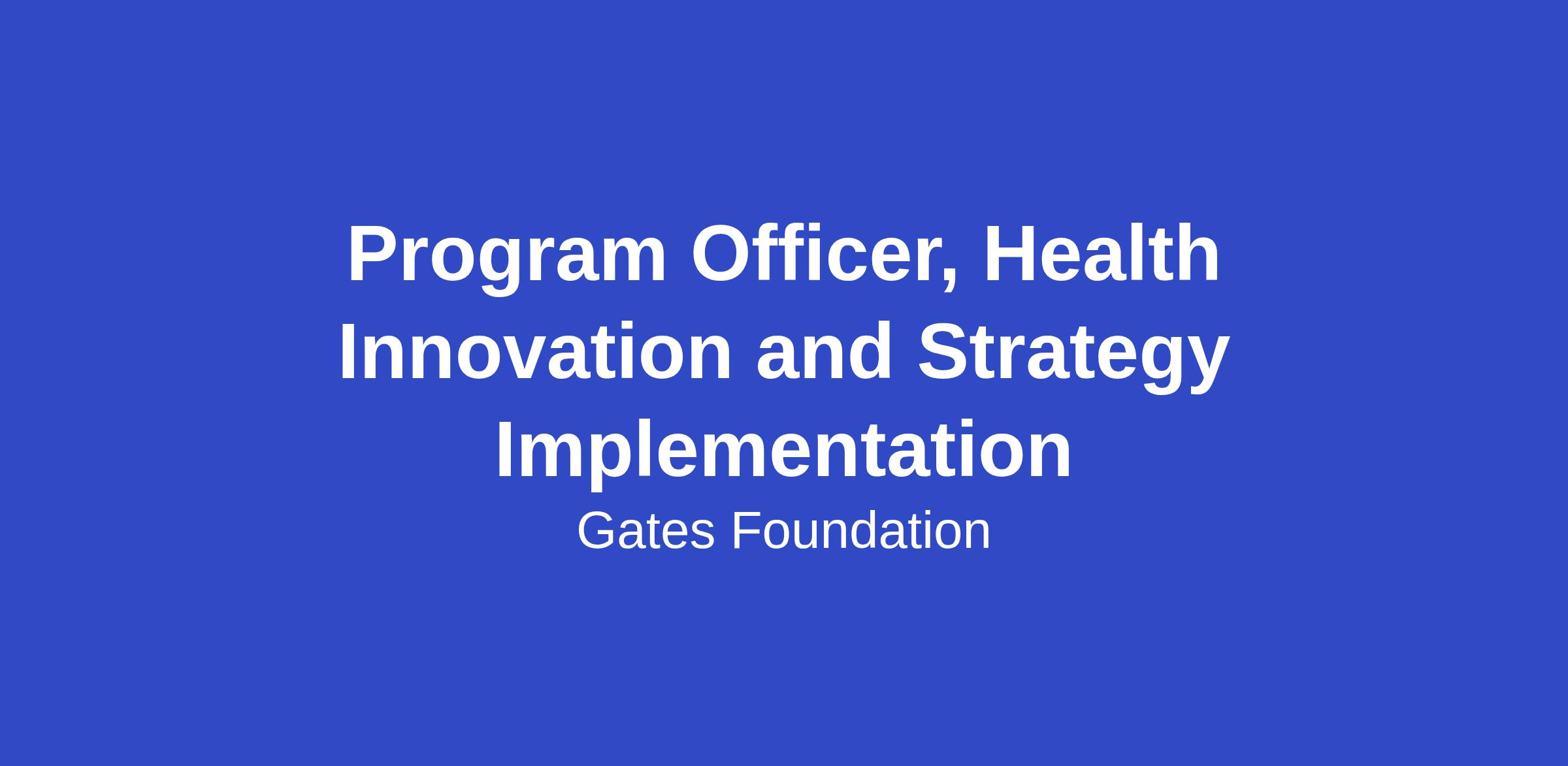 Program Officer, Health Innovation and Strategy Implementation

Gates Foundation